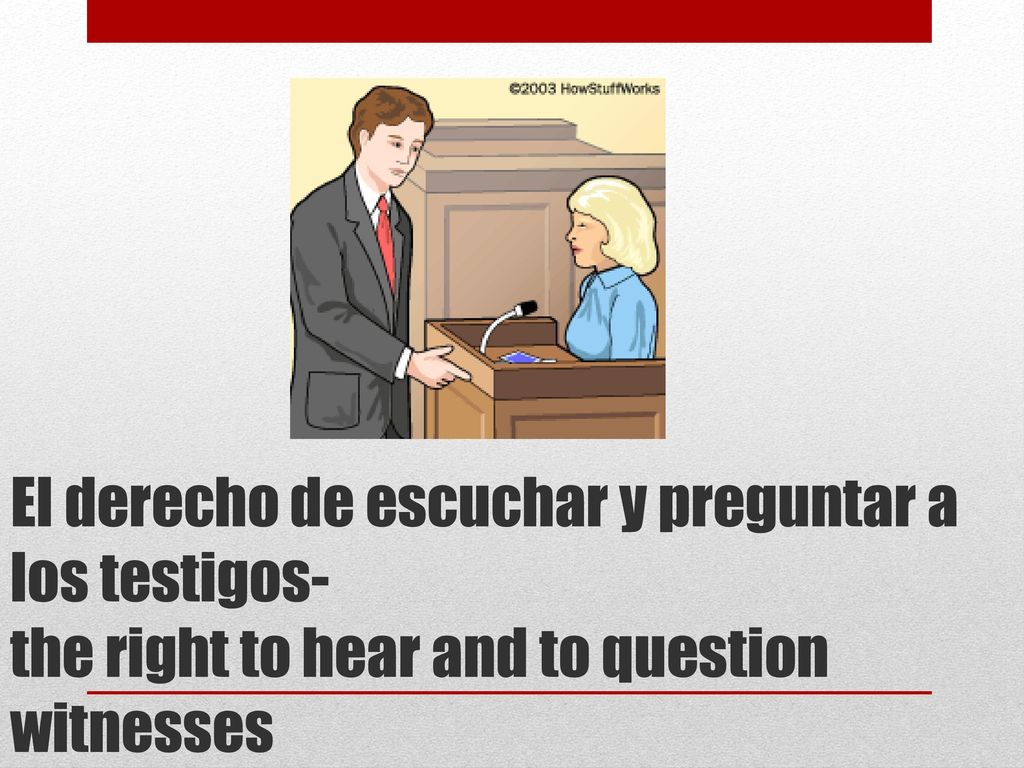 ©2003 HowStuffWorks

El derecho de escuchar y preguntar a los testigos-
the right to hear and to question witnesses